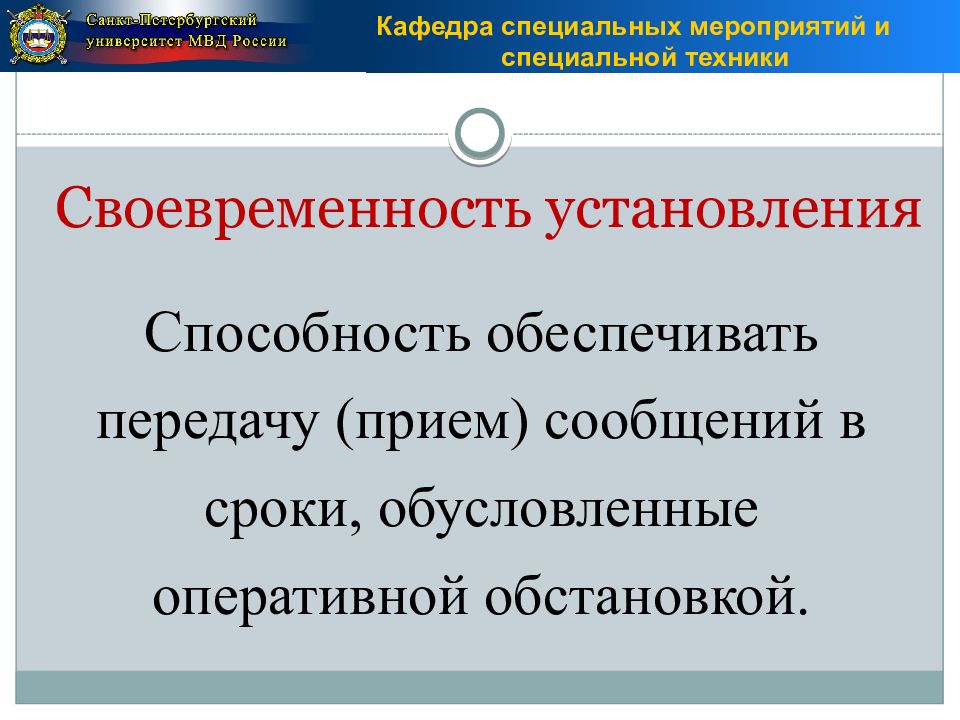 Санкт-Петербургский университет МВД России

Кафедра специальных мероприятий и специальной техники

Своевременность установления

Способность обеспечивать передачу (прием) сообщений в сроки, обусловленные оперативной обстановкой.